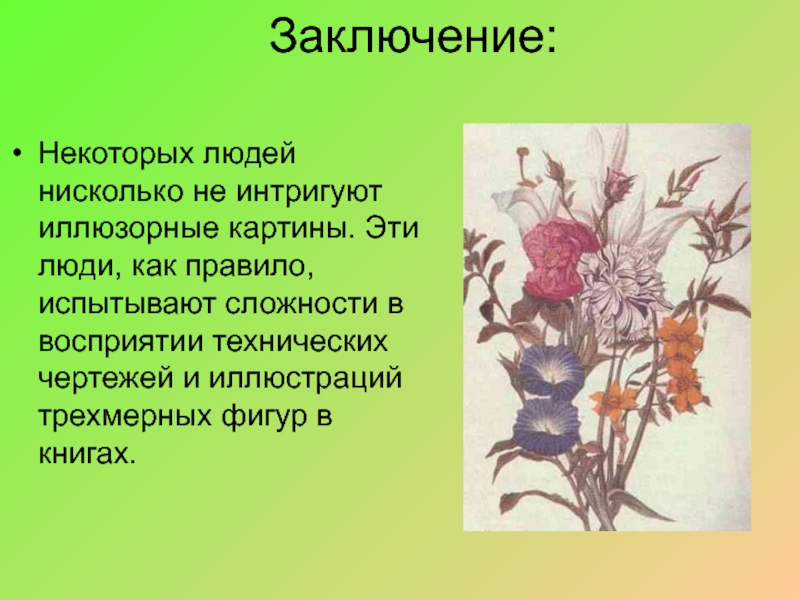 Заключение:

• Некоторых людей нисколько не интригуют иллюзорные картины. Эти люди, как правило, испытывают сложности в восприятии технических чертежей и иллюстраций трехмерных фигур в книгах.